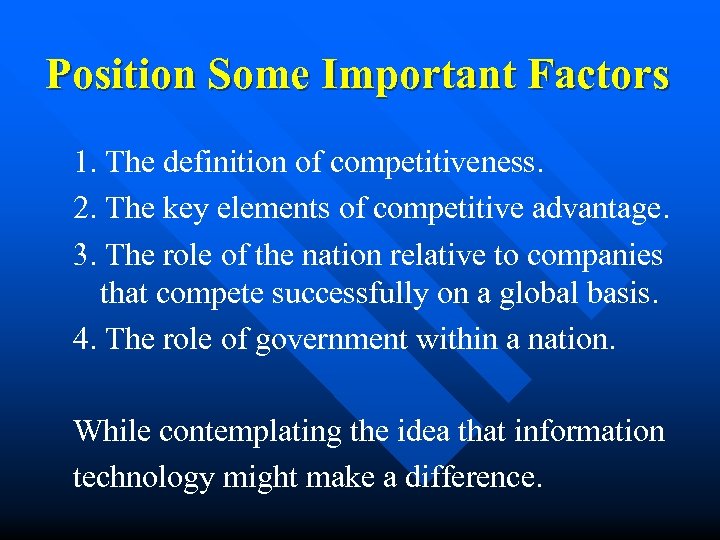 Position Some Important Factors

1. The definition of competitiveness.

2. The key elements of competitive advantage.

3. The role of the nation relative to companies that compete successfully on a global basis.

4. The role of government within a nation.

While contemplating the idea that information technology might make a difference.